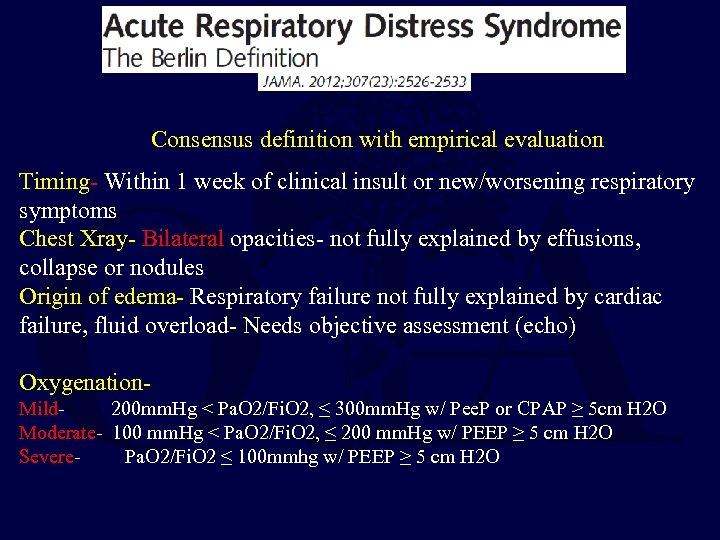 Acute Respiratory Distress Syndrome
The Berlin Definition
JAMA. 2012;307(23):2526-2533

Consensus definition with empirical evaluation

Timing- Within 1 week of clinical insult or new/worsening respiratory symptoms
Chest Xray- Bilateral opacities- not fully explained by effusions, collapse or nodules
Origin of edema- Respiratory failure not fully explained by cardiac failure, fluid overload- Needs objective assessment (echo)

Oxygenation-
Mild- 200mmHg < PaO2/FiO2, ≤ 300mmHg w/ PeeP or CPAP ≥ 5cm H2O
Moderate- 100 mmHg < PaO2/FiO2, ≤ 200 mmHg w/ PEEP ≥ 5 cm H2O
Severe- PaO2/FiO2 ≤ 100mmhg w/ PEEP ≥ 5 cm H2O